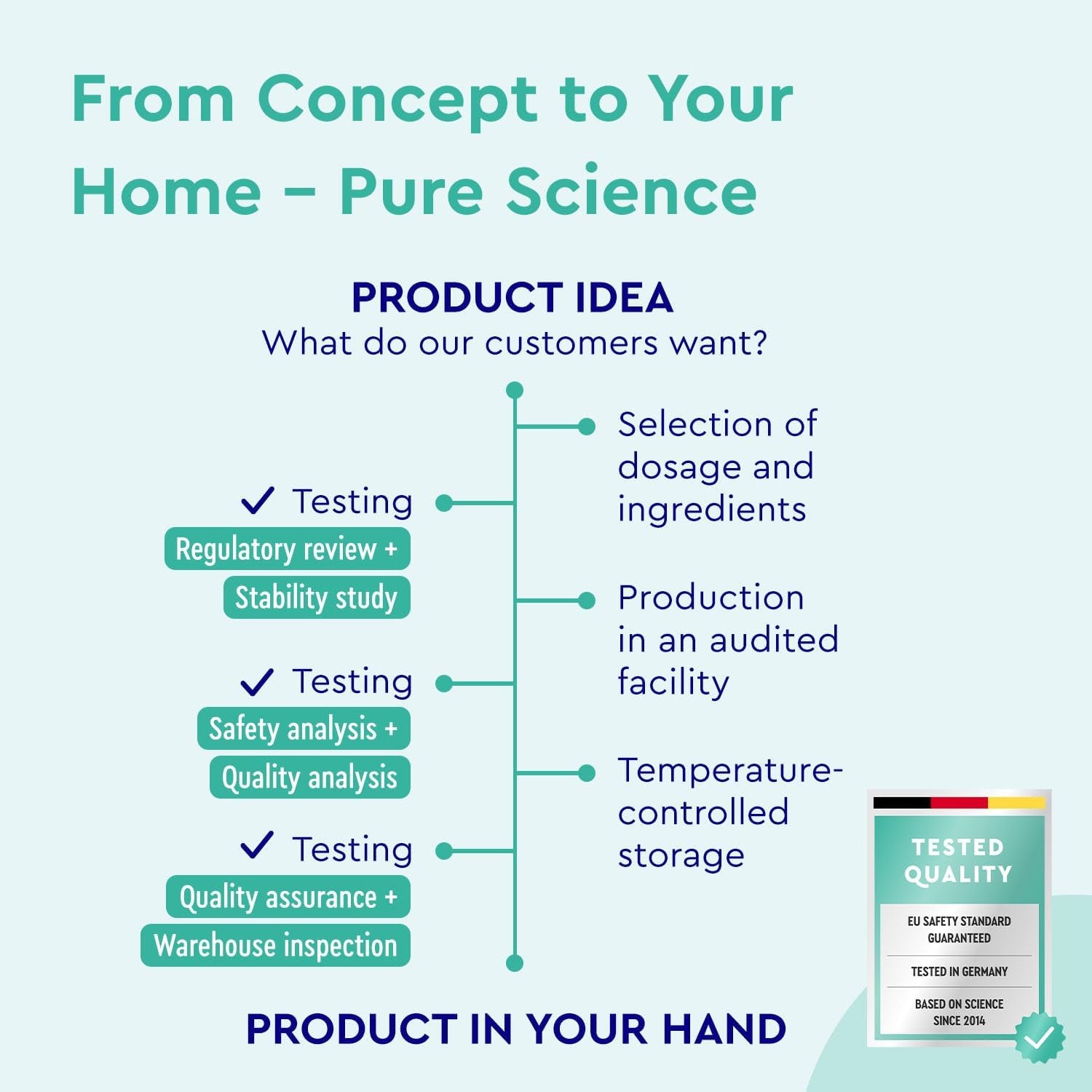 From Concept to Your Home – Pure Science

PRODUCT IDEA
What do our customers want?

Selection of dosage and ingredients

✓ Testing
Regulatory review +
Stability study

Production in an audited facility

✓ Testing
Safety analysis +
Quality analysis

Temperature-controlled storage

✓ Testing
Quality assurance +
Warehouse inspection

PRODUCT IN YOUR HAND

TESTED QUALITY
EU SAFETY STANDARD GUARANTEED
TESTED IN GERMANY
BASED ON SCIENCE SINCE 2014